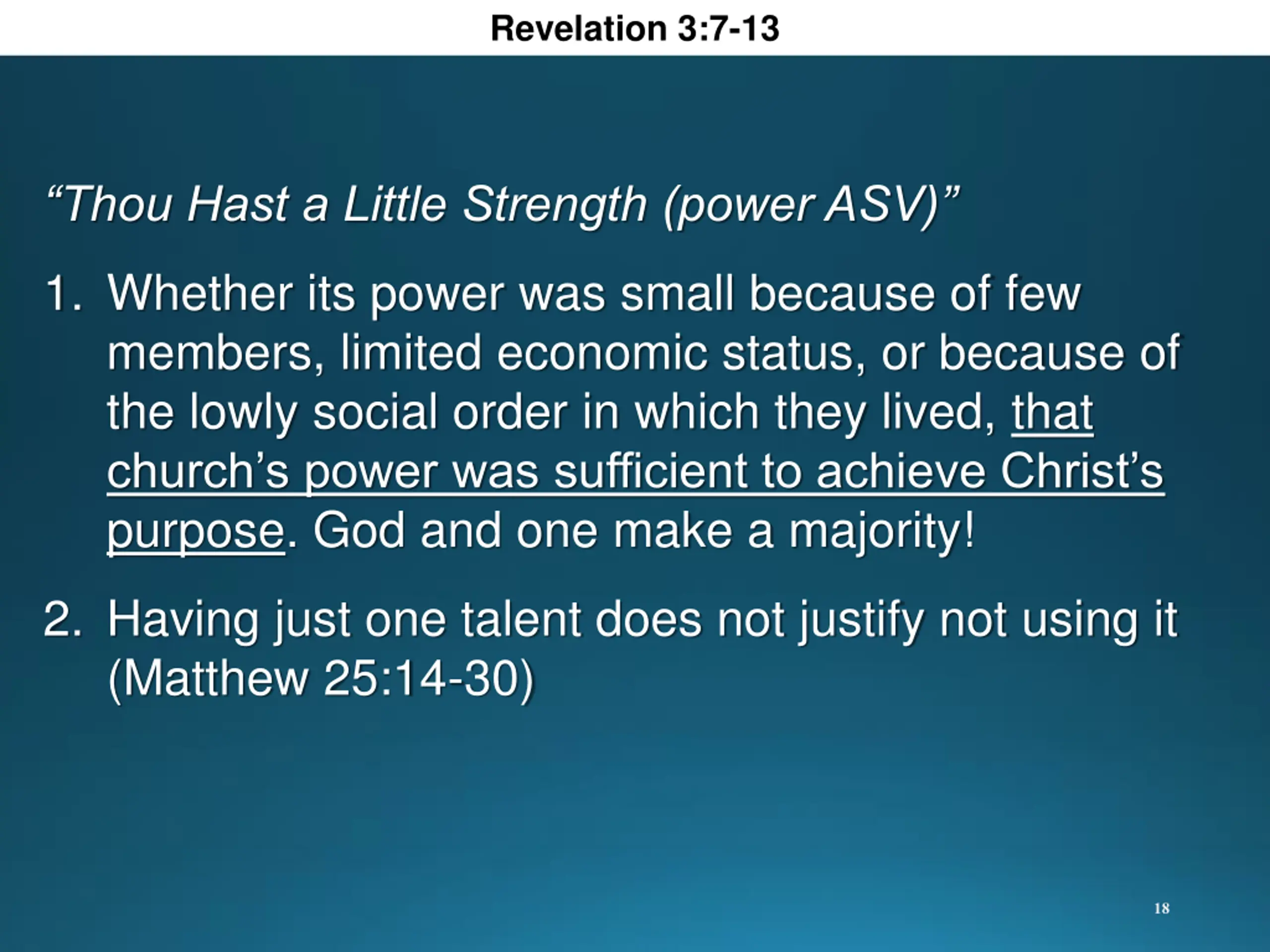 Revelation 3:7-13

“Thou Hast a Little Strength (power ASV)”

1. Whether its power was small because of few members, limited economic status, or because of the lowly social order in which they lived, that church’s power was sufficient to achieve Christ’s purpose. God and one make a majority!

2. Having just one talent does not justify not using it (Matthew 25:14-30)

18